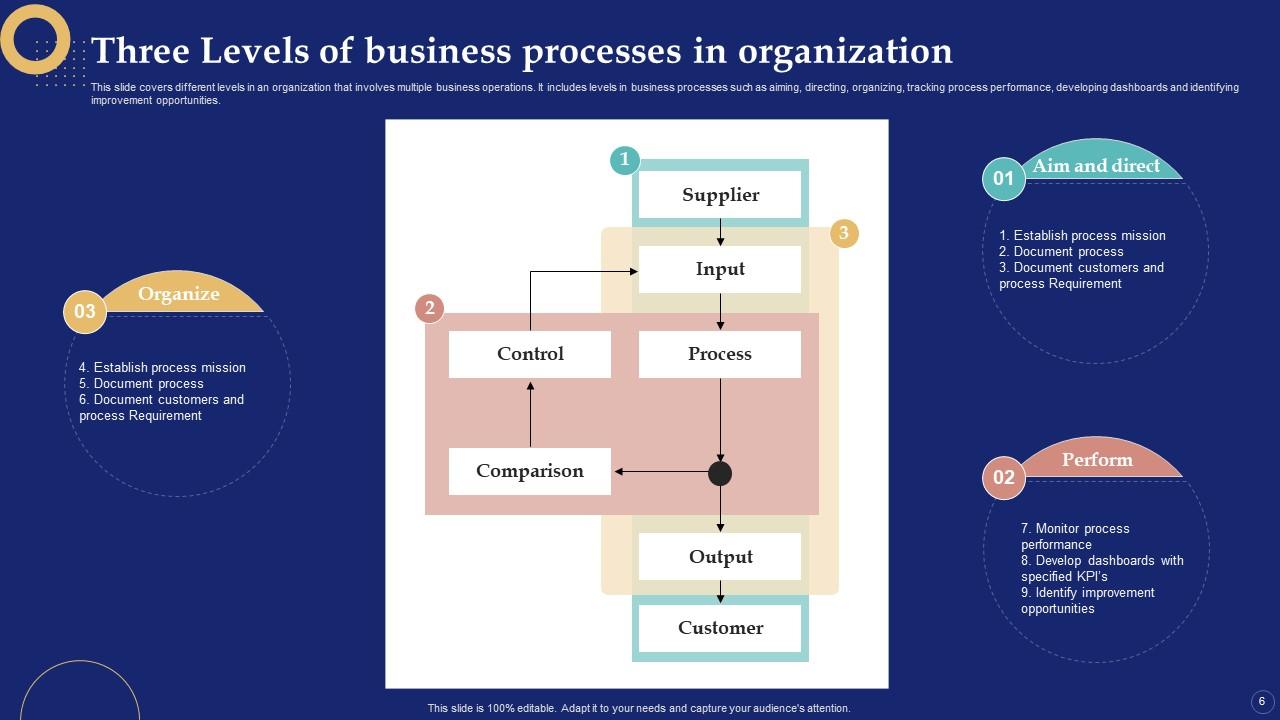 Three Levels of business processes in organization

This slide covers different levels in an organization that involves multiple business operations. It includes levels in business processes such as aiming, directing, organizing, tracking process performance, developing dashboards and identifying improvement opportunities.

03 Organize

4. Establish process mission
5. Document process
6. Document customers and process Requirement

1
Supplier
3
Input
2
Control
Process
Comparison
Output
Customer

01 Aim and direct

1. Establish process mission
2. Document process
3. Document customers and process Requirement

02 Perform

7. Monitor process performance
8. Develop dashboards with specified KPI's
9. Identify improvement opportunities

This slide is 100% editable. Adapt it to your needs and capture your audience's attention.

6